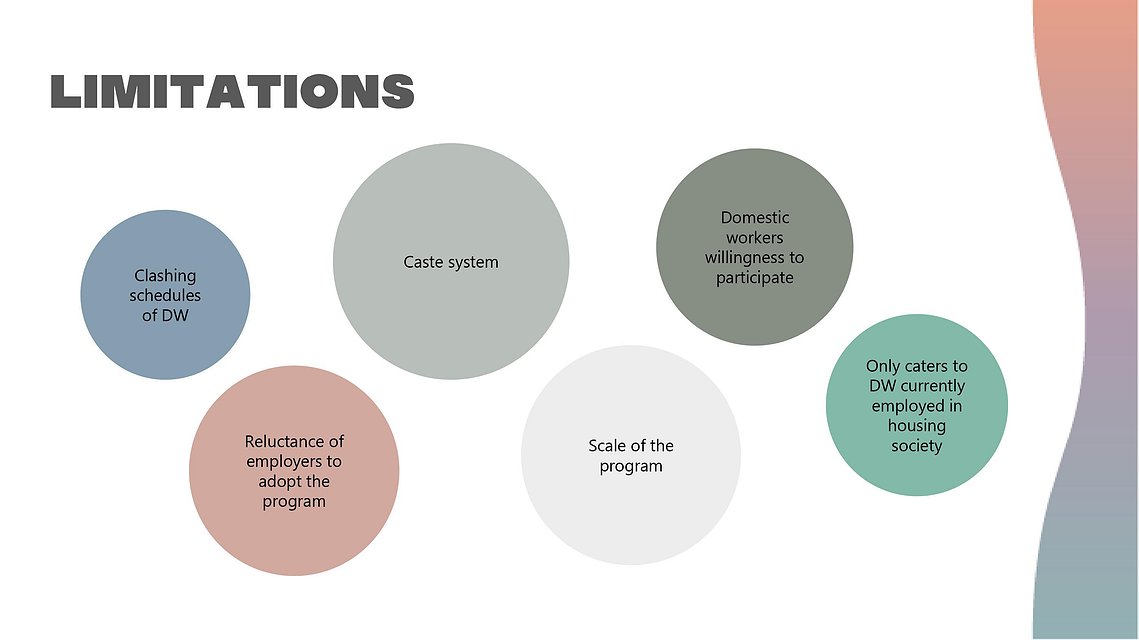 LIMITATIONS

Clashing schedules of DW

Reluctance of employers to adopt the program

Caste system

Scale of the program

Domestic workers willingness to participate

Only caters to DW currently employed in housing society